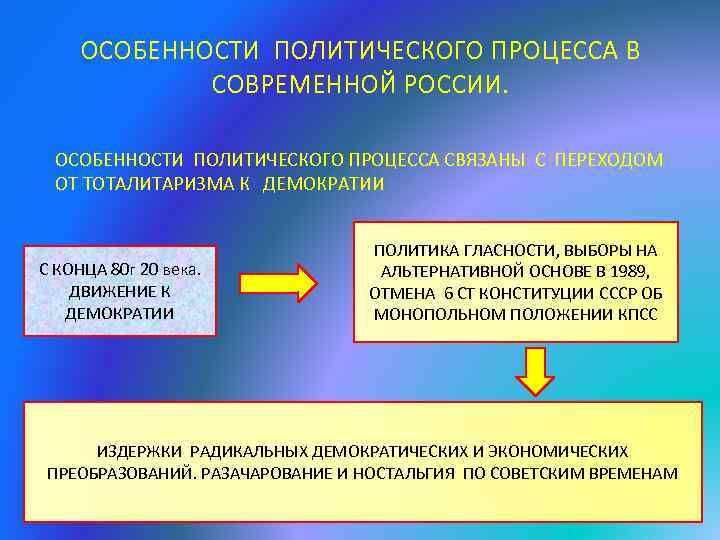 ОСОБЕННОСТИ ПОЛИТИЧЕСКОГО ПРОЦЕССА В СОВРЕМЕННОЙ РОССИИ.

ОСОБЕННОСТИ ПОЛИТИЧЕСКОГО ПРОЦЕССА СВЯЗАНЫ С ПЕРЕХОДОМ ОТ ТОТАЛИТАРИЗМА К ДЕМОКРАТИИ

С КОНЦА 80г 20 века. ДВИЖЕНИЕ К ДЕМОКРАТИИ

ПОЛИТИКА ГЛАСНОСТИ, ВЫБОРЫ НА АЛЬТЕРНАТИВНОЙ ОСНОВЕ В 1989, ОТМЕНА 6 СТ КОНСТИТУЦИИ СССР ОБ МОНОПОЛЬНОМ ПОЛОЖЕНИИ КПСС

ИЗДЕРЖКИ РАДИКАЛЬНЫХ ДЕМОКРАТИЧЕСКИХ И ЭКОНОМИЧЕСКИХ ПРЕОБРАЗОВАНИЙ. РАЗАЧАРОВАНИЕ И НОСТАЛЬГИЯ ПО СОВЕТСКИМ ВРЕМЕНАМ